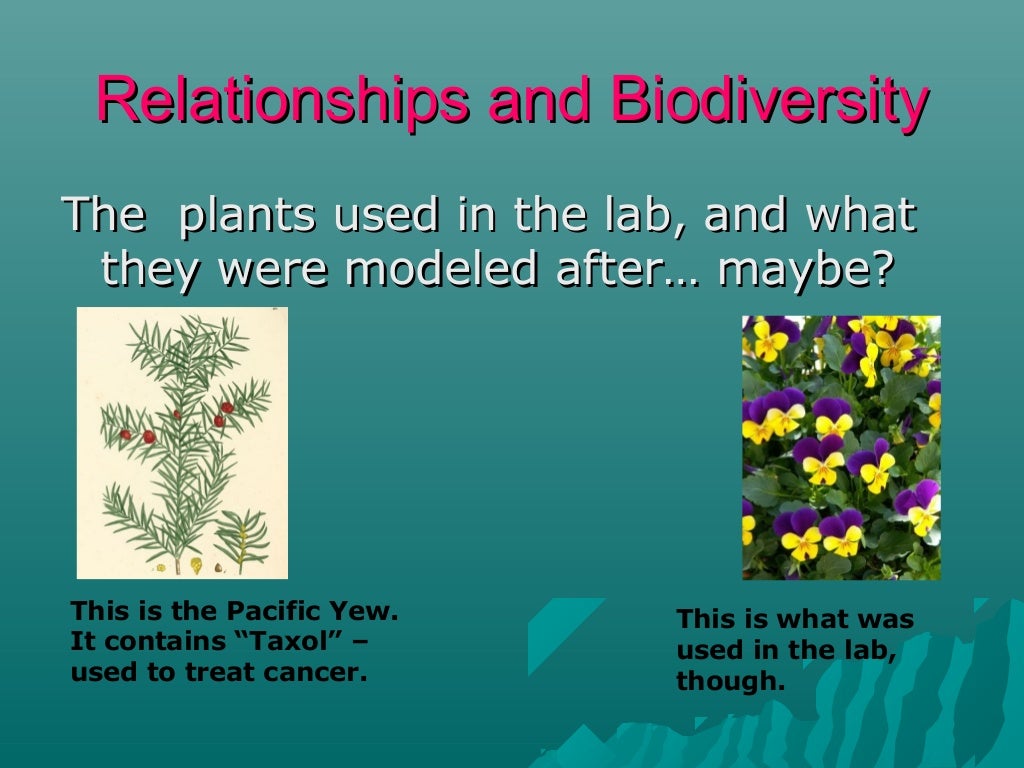 Relationships and Biodiversity

The plants used in the lab, and what they were modeled after… maybe?

This is the Pacific Yew. It contains “Taxol” – used to treat cancer.

This is what was used in the lab, though.